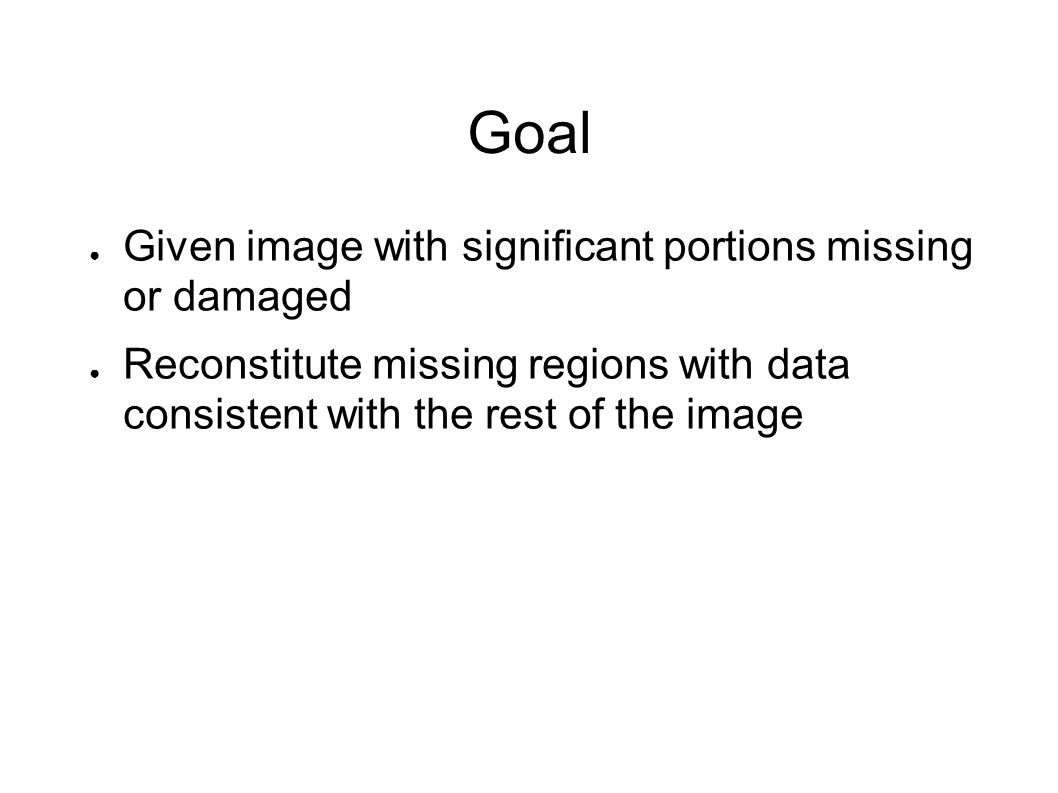 Goal

● Given image with significant portions missing or damaged

● Reconstitute missing regions with data consistent with the rest of the image